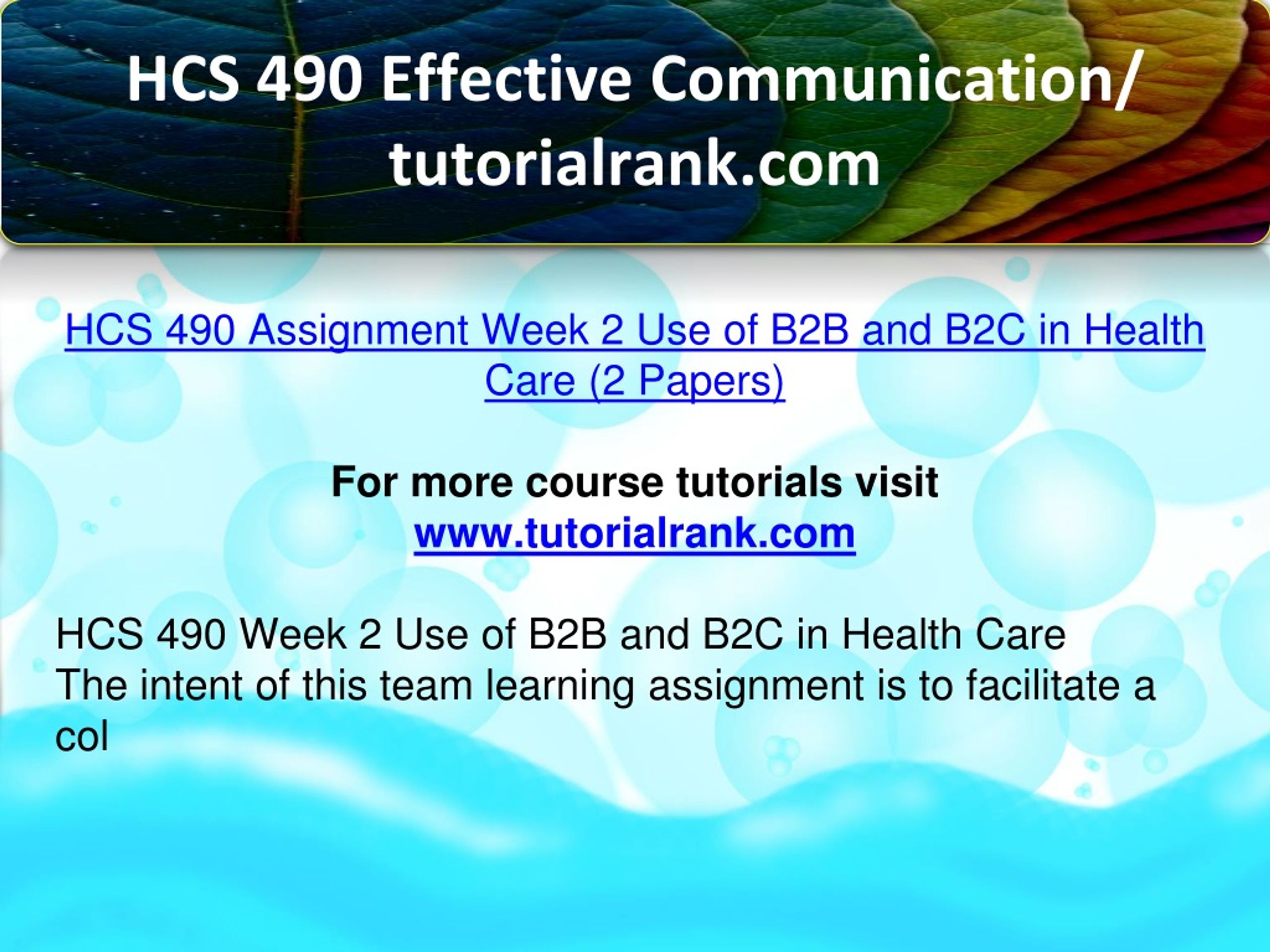 HCS 490 Effective Communication/ tutorialrank.com

HCS 490 Assignment Week 2 Use of B2B and B2C in Health Care (2 Papers)

For more course tutorials visit
www.tutorialrank.com

HCS 490 Week 2 Use of B2B and B2C in Health Care
The intent of this team learning assignment is to facilitate a col